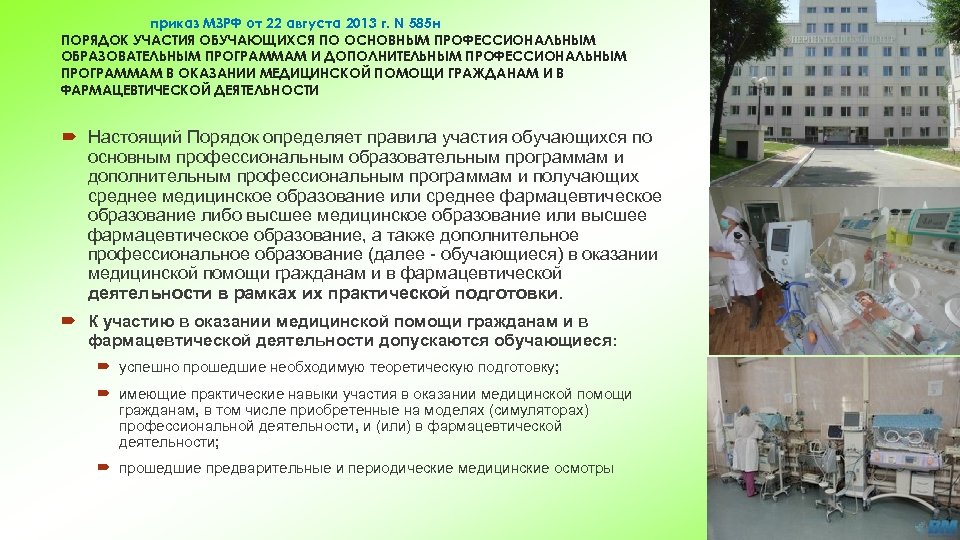 приказ МЗРФ от 22 августа 2013 г. N 585н

ПОРЯДОК УЧАСТИЯ ОБУЧАЮЩИХСЯ ПО ОСНОВНЫМ ПРОФЕССИОНАЛЬНЫМ ОБРАЗОВАТЕЛЬНЫМ ПРОГРАММАМ И ДОПОЛНИТЕЛЬНЫМ ПРОФЕССИОНАЛЬНЫМ ПРОГРАММАМ В ОКАЗАНИИ МЕДИЦИНСКОЙ ПОМОЩИ ГРАЖДАНАМ И В ФАРМАЦЕВТИЧЕСКОЙ ДЕЯТЕЛЬНОСТИ

Настоящий Порядок определяет правила участия обучающихся по основным профессиональным образовательным программам и дополнительным профессиональным программам и получающих среднее медицинское образование или среднее фармацевтическое образование либо высшее медицинское образование или высшее фармацевтическое образование, а также дополнительное профессиональное образование (далее - обучающиеся) в оказании медицинской помощи гражданам и в фармацевтической деятельности в рамках их практической подготовки.

К участию в оказании медицинской помощи гражданам и в фармацевтической деятельности допускаются обучающиеся:

успешно прошедшие необходимую теоретическую подготовку;

имеющие практические навыки участия в оказании медицинской помощи гражданам, в том числе приобретенные на моделях (симуляторах) профессиональной деятельности, и (или) в фармацевтической деятельности;

прошедшие предварительные и периодические медицинские осмотры